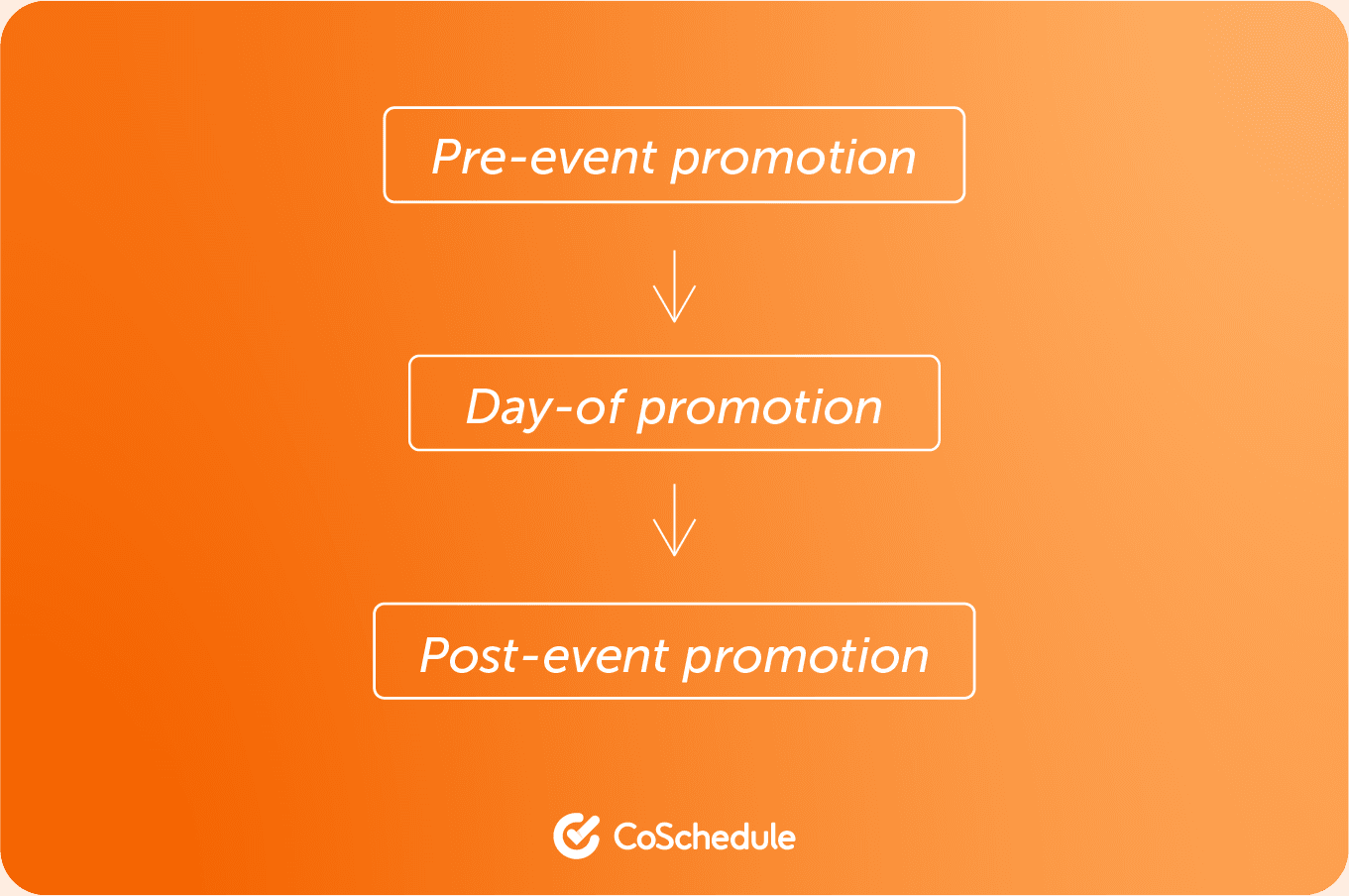 Pre-event promotion

Day-of promotion

Post-event promotion

CoSchedule